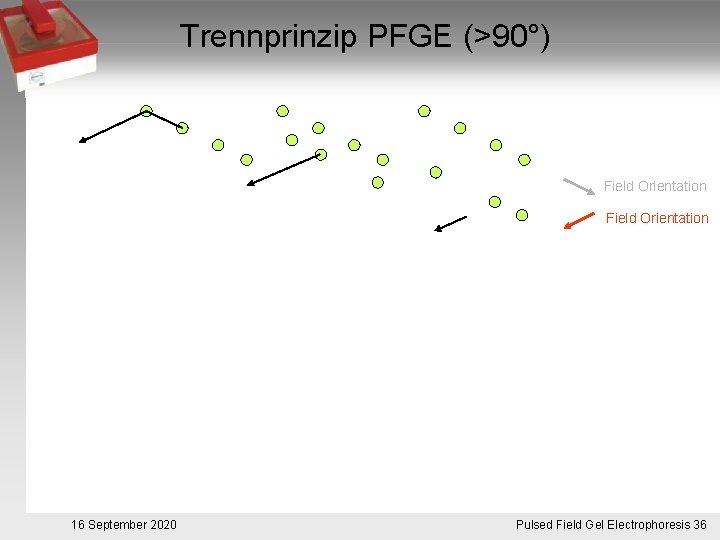 Trennprinzip PFGE (>90°)

Field Orientation

Field Orientation

16 September 2020

Pulsed Field Gel Electrophoresis 36